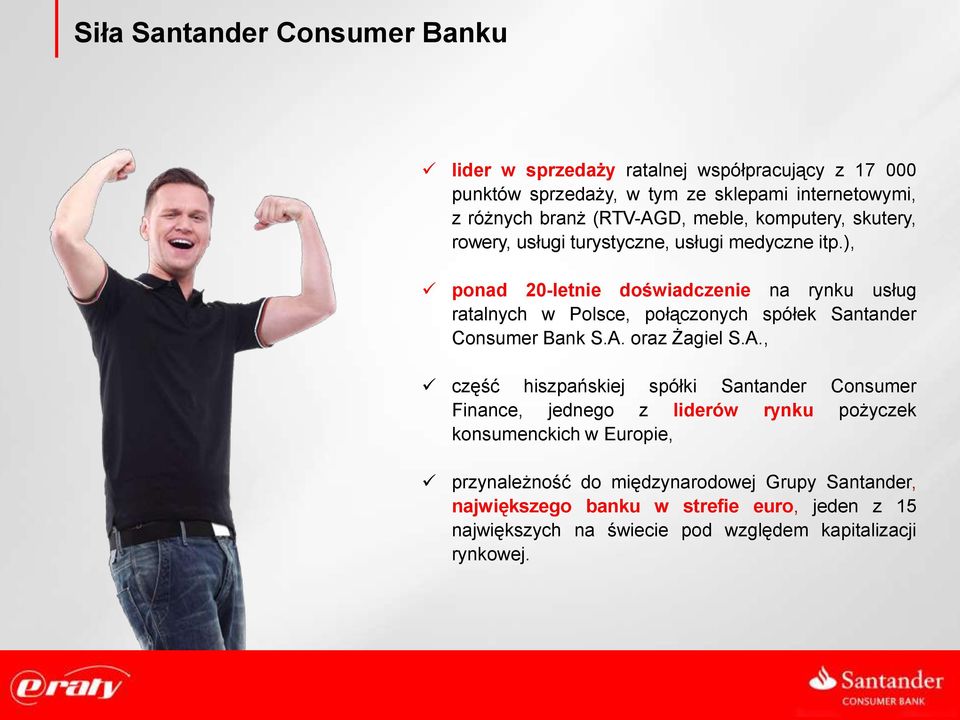 Siła Santander Consumer Banku

✓ lider w sprzedaży ratalnej współpracujący z 17 000 punktów sprzedaży, w tym ze sklepami internetowymi, z różnych branż (RTV-AGD, meble, komputery, skutery, rowery, usługi turystyczne, usługi medyczne itp.),

✓ ponad 20-letnie doświadczenie na rynku usług ratalnych w Polsce, połączonych spółek Santander Consumer Bank S.A. oraz Żagiel S.A.,

✓ część hiszpańskiej spółki Santander Consumer Finance, jednego z liderów rynku pożyczek konsumenckich w Europie,

✓ przynależność do międzynarodowej Grupy Santander, największego banku w strefie euro, jeden z 15 największych na świecie pod względem kapitalizacji rynkowej.

eraty

Santander
CONSUMER BANK